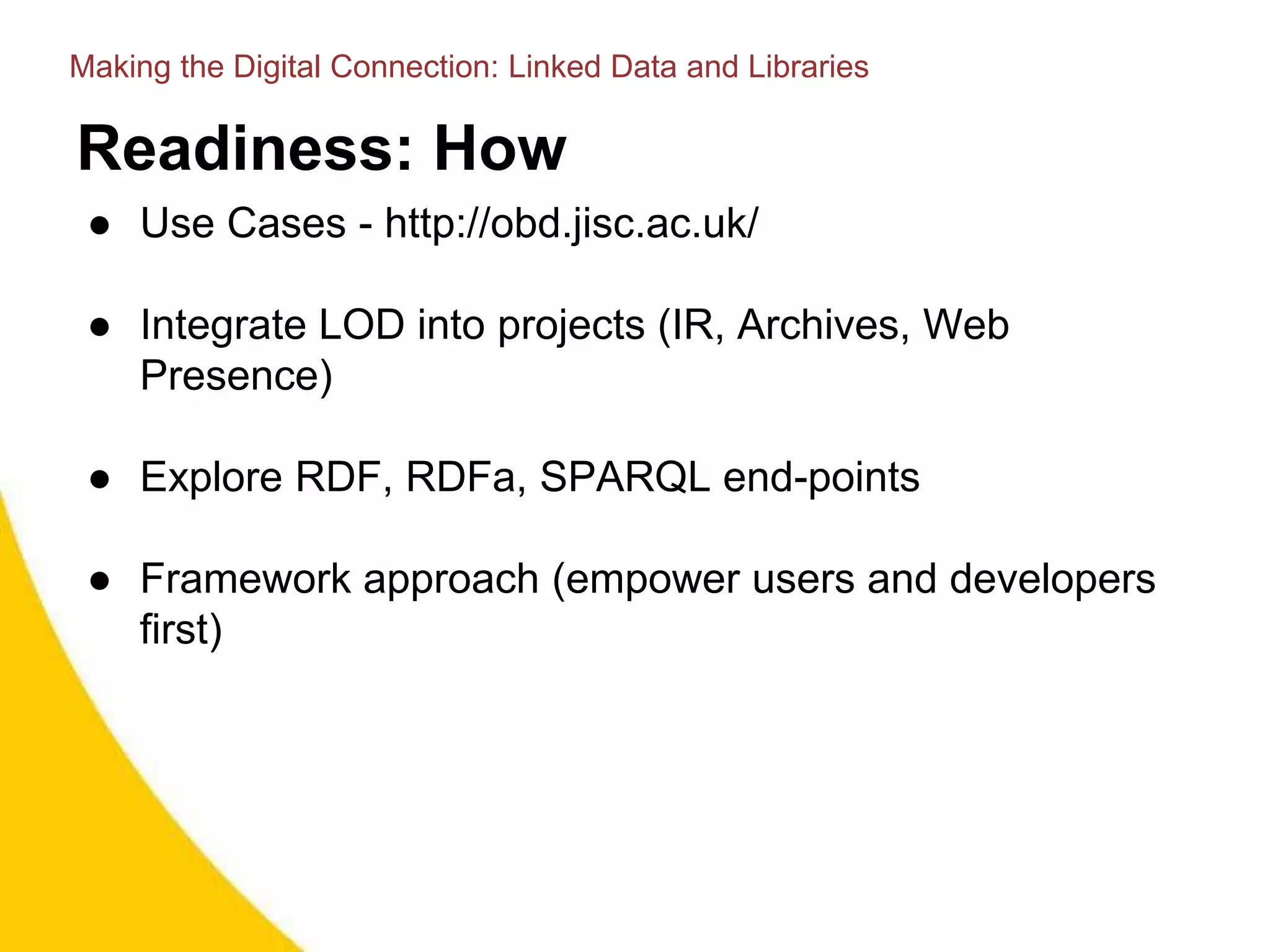 Making the Digital Connection: Linked Data and Libraries

Readiness: How

● Use Cases - http://obd.jisc.ac.uk/

● Integrate LOD into projects (IR, Archives, Web Presence)

● Explore RDF, RDFa, SPARQL end-points

● Framework approach (empower users and developers first)